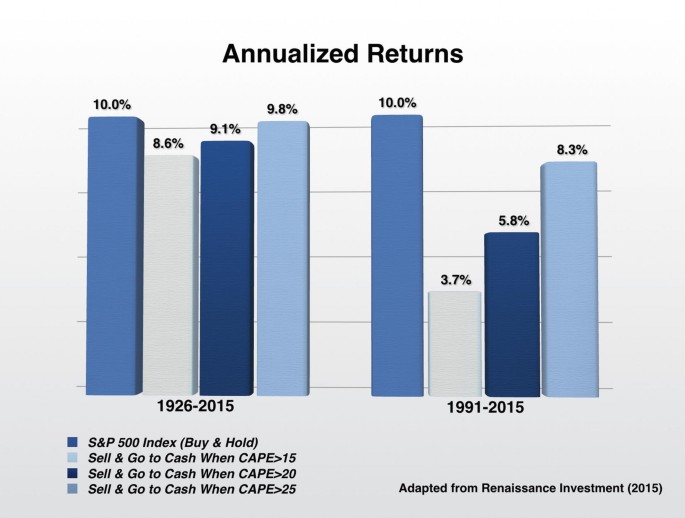 Annualized Returns

10.0%
8.6%
9.1%
9.8%
10.0%
3.7%
5.8%
8.3%

1926-2015
1991-2015

S&P 500 Index (Buy & Hold)
Sell & Go to Cash When CAPE>15
Sell & Go to Cash When CAPE>20
Sell & Go to Cash When CAPE>25

Adapted from Renaissance Investment (2015)